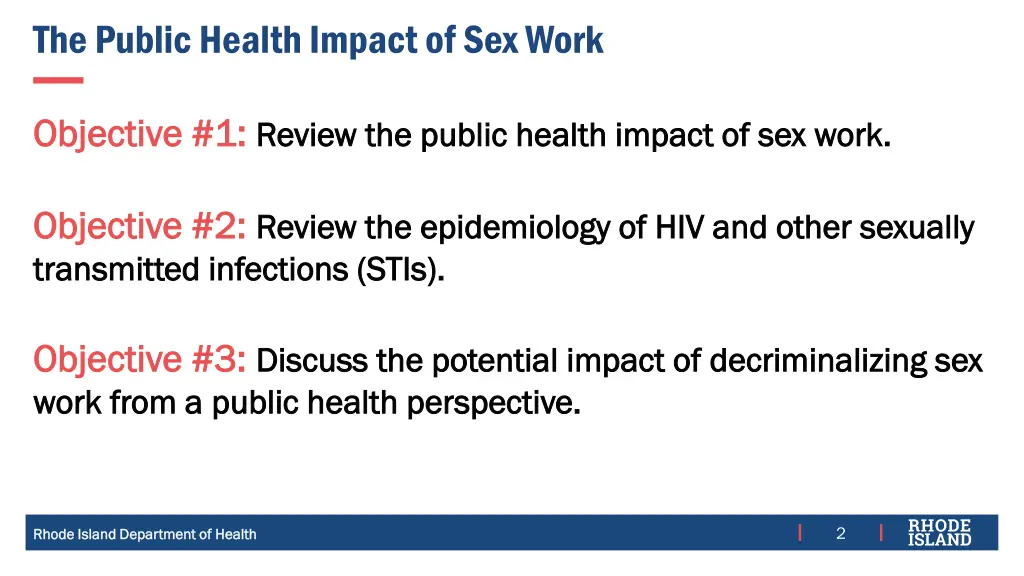 The Public Health Impact of Sex Work

Objective #1: Review the public health impact of sex work.

Objective #2: Review the epidemiology of HIV and other sexually transmitted infections (STIs).

Objective #3: Discuss the potential impact of decriminalizing sex work from a public health perspective.

Rhode Island Department of Health

2

RHODE ISLAND